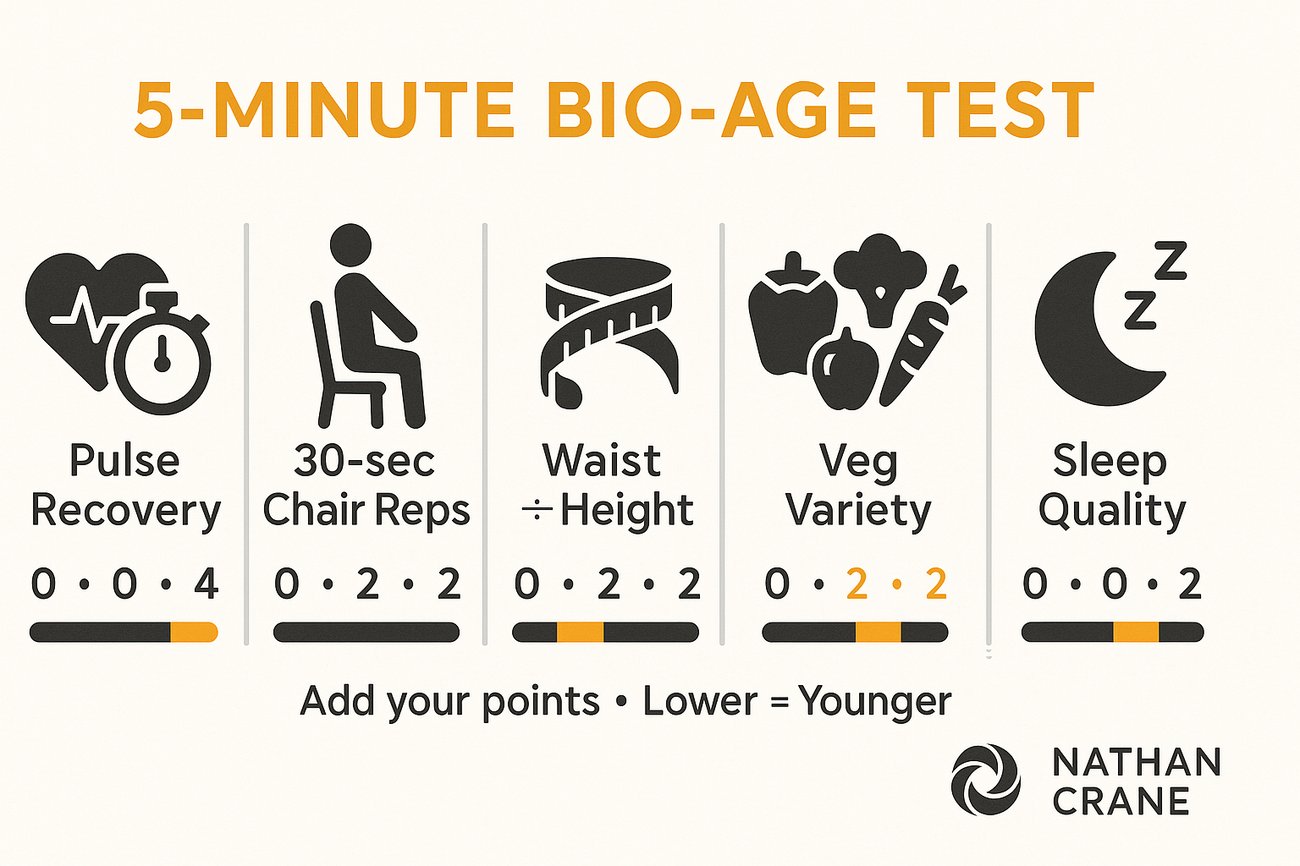 5-MINUTE BIO-AGE TEST

Pulse Recovery

0 • 0 • 4

30-sec Chair Reps

0 • 2 • 2

Waist ÷ Height

0 • 2 • 2

Veg Variety

0 • 2 • 2

Sleep Quality

0 • 0 • 2

Add your points • Lower = Younger

NATHAN CRANE